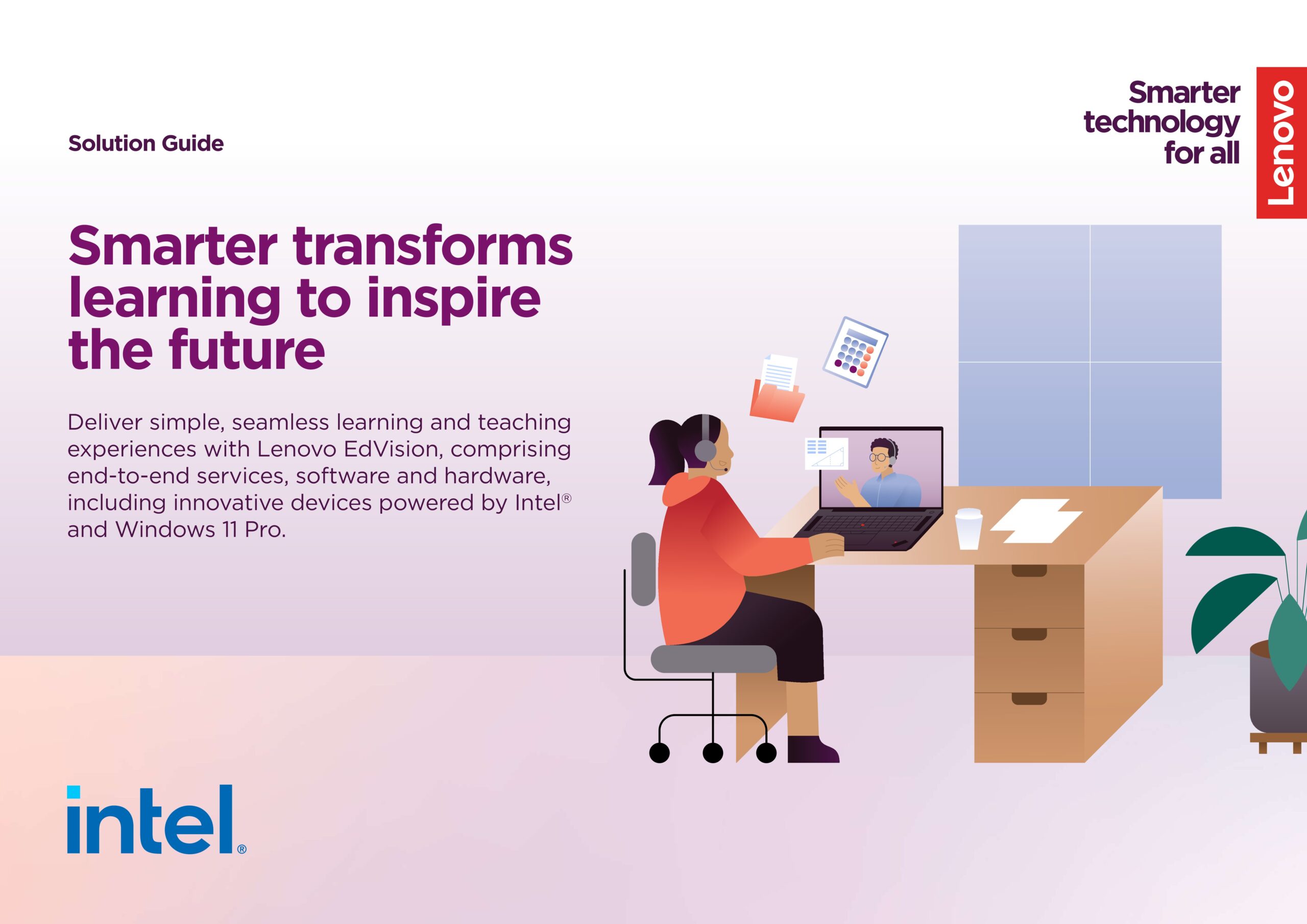 Solution Guide

Smarter technology for all

Lenovo

Smarter transforms learning to inspire the future

Deliver simple, seamless learning and teaching experiences with Lenovo EdVision, comprising end-to-end services, software and hardware, including innovative devices powered by Intel® and Windows 11 Pro.

intel®